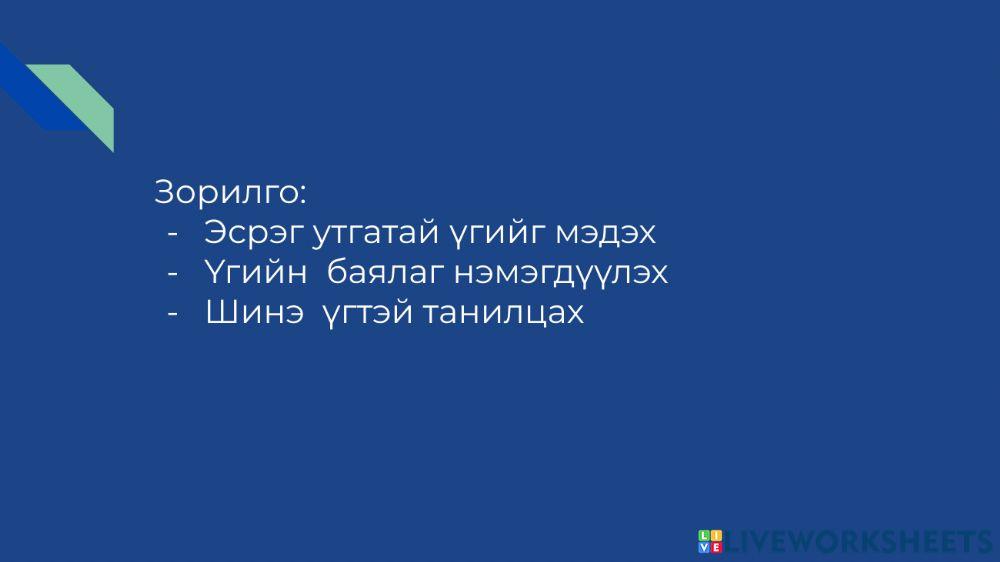 Зорилго:
- Эсрэг утгатай үгийг мэдэх
- Үгийн баялаг нэмэгдүүлэх
- Шинэ үгтэй танилцах

LIVEWORKSHEETS